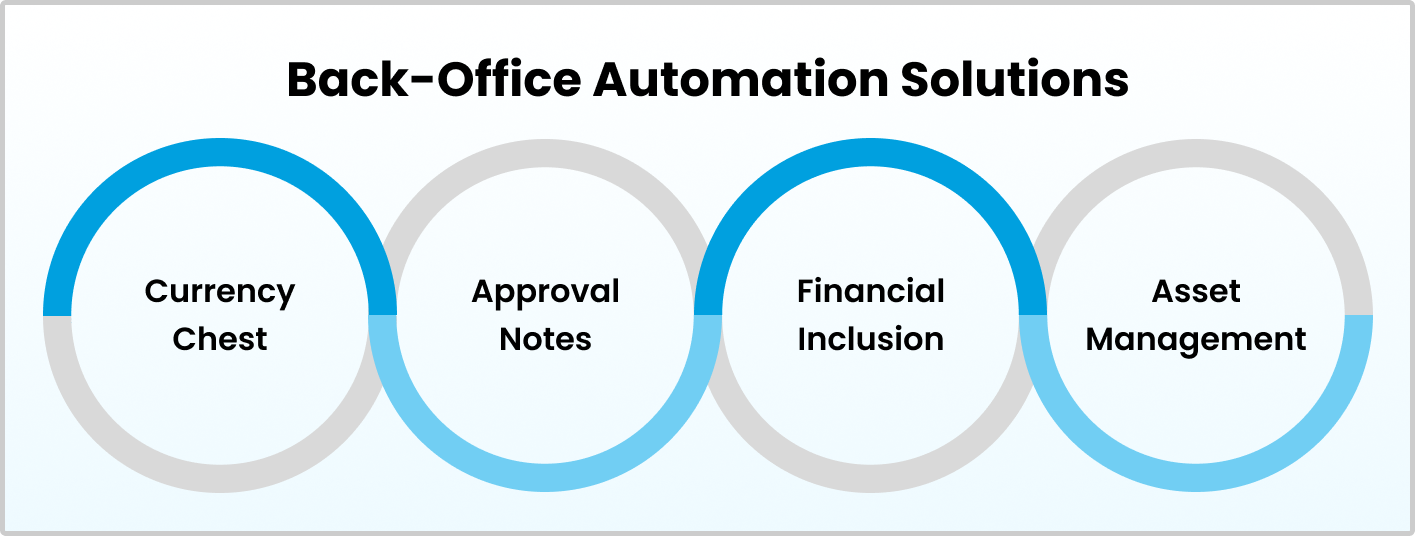 Back-Office Automation Solutions

Currency Chest

Approval Notes

Financial Inclusion

Asset Management